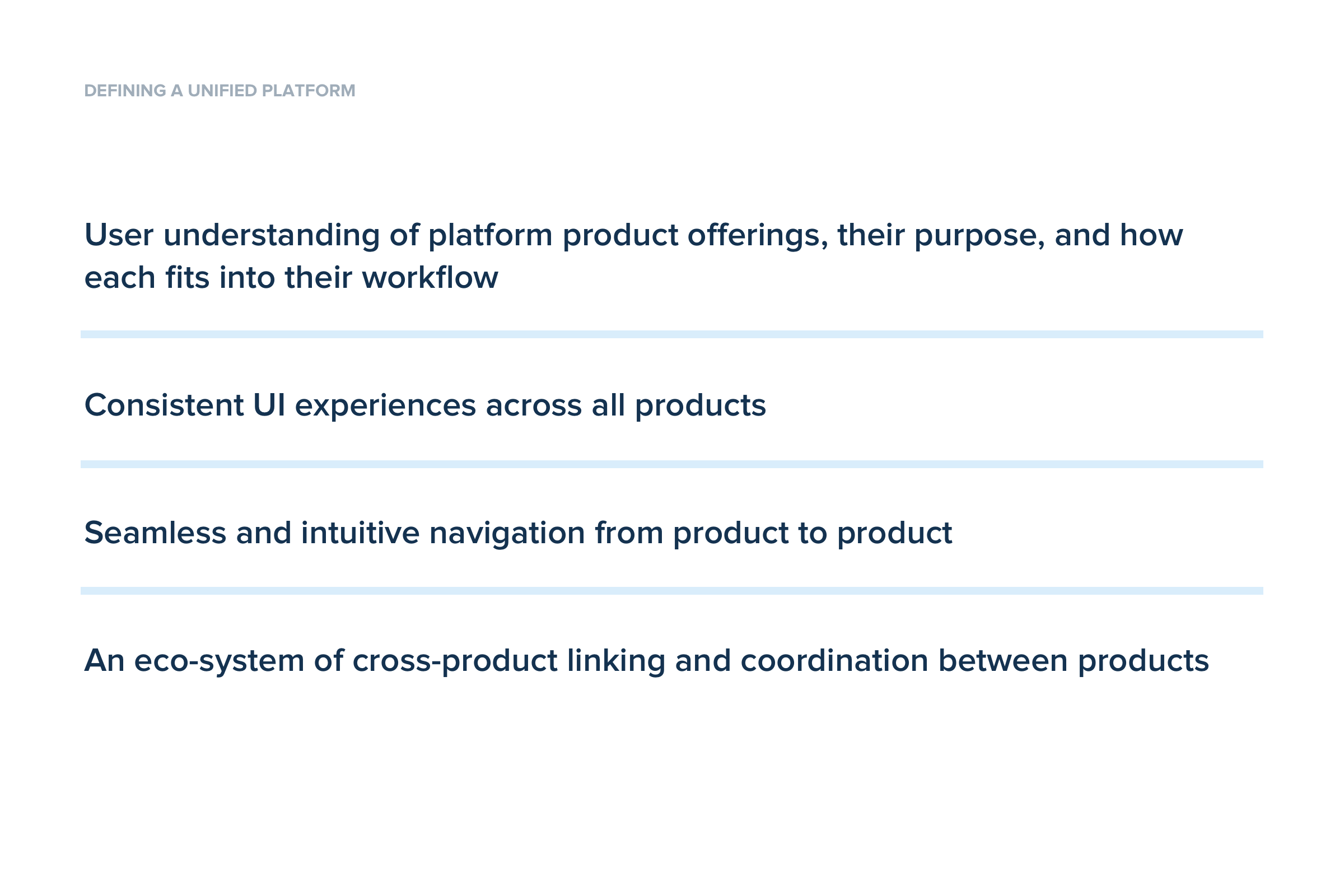 DEFINING A UNIFIED PLATFORM

User understanding of platform product offerings, their purpose, and how each fits into their workflow

Consistent UI experiences across all products

Seamless and intuitive navigation from product to product

An eco-system of cross-product linking and coordination between products